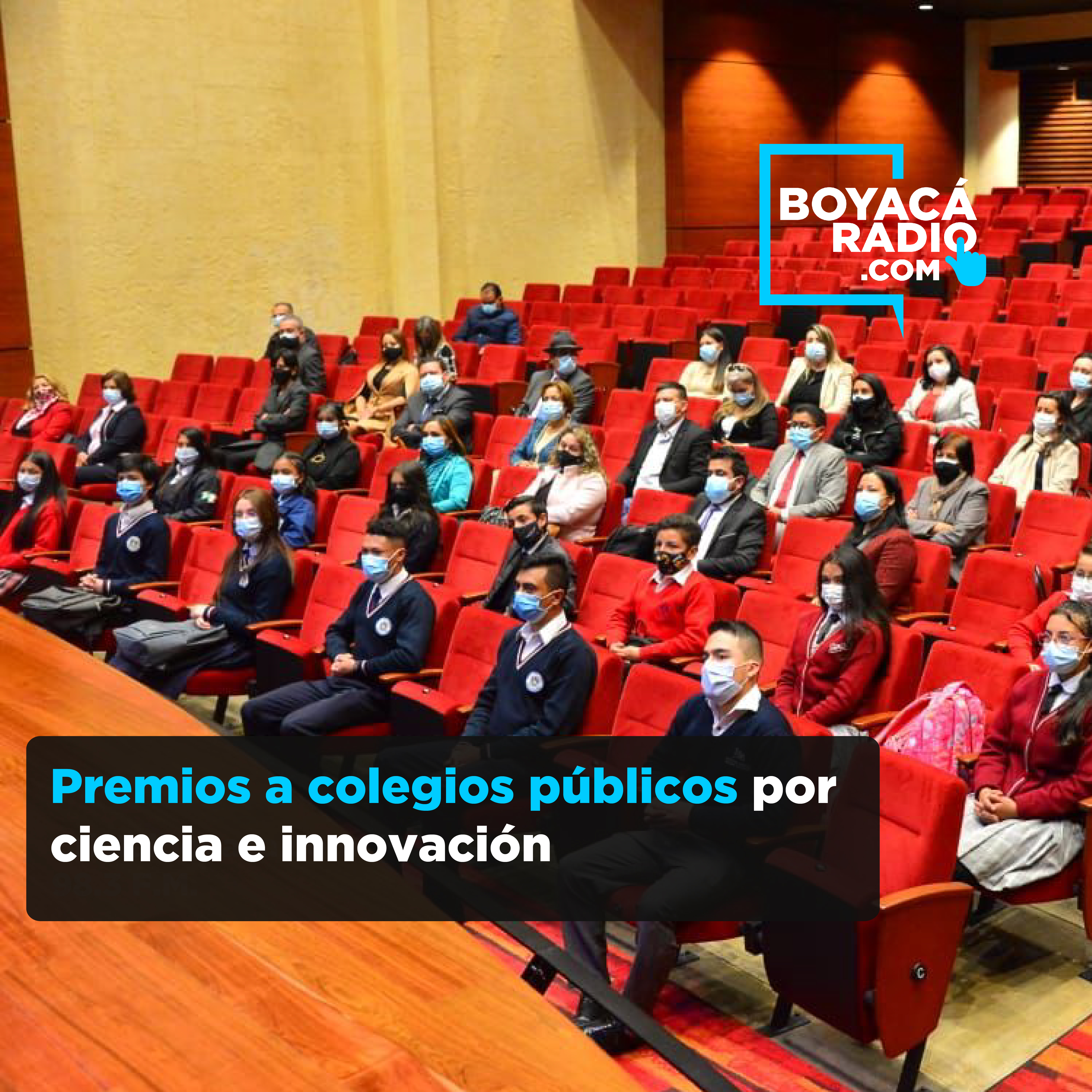 BOYACÁ RADIO .COM

Premios a colegios públicos por ciencia e innovación